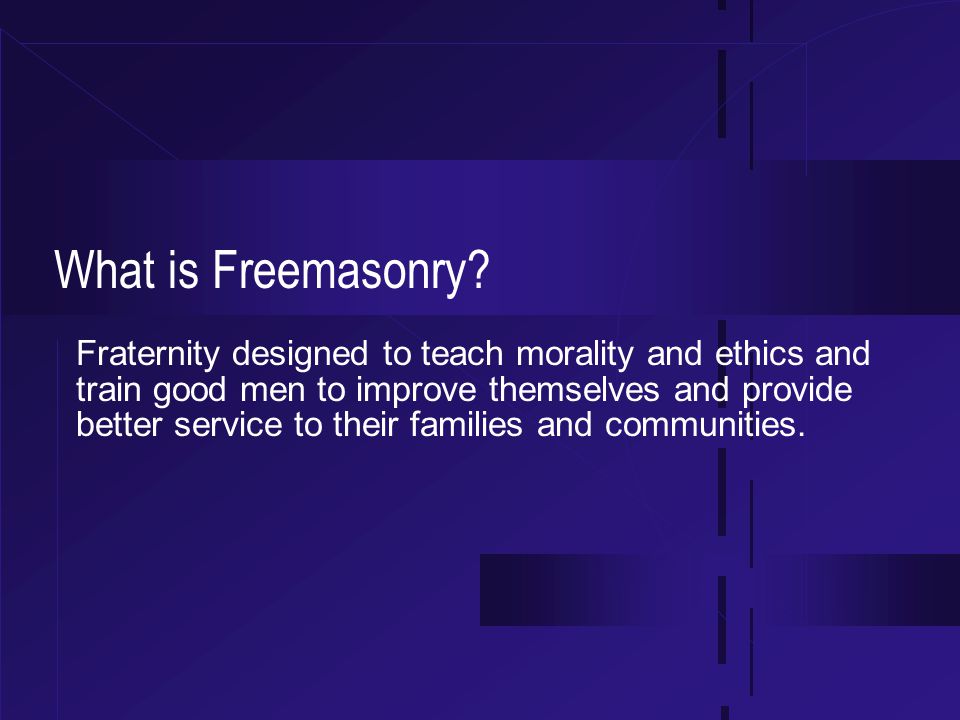 What is Freemasonry?

Fraternity designed to teach morality and ethics and train good men to improve themselves and provide better service to their families and communities.